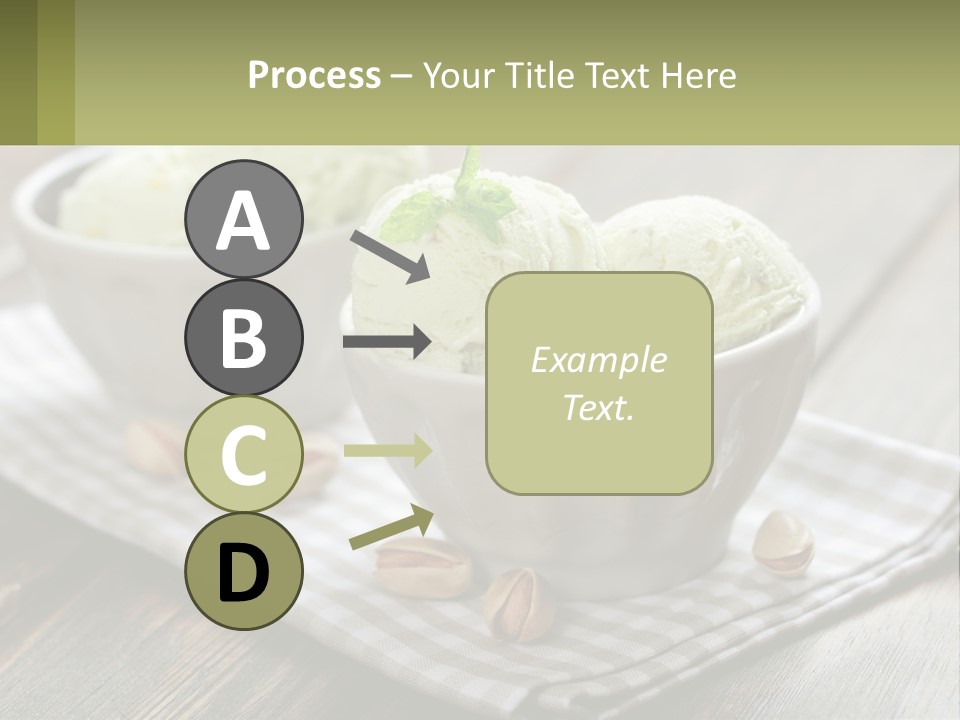 Process – Your Title Text Here

A

B

C

D

Example Text.